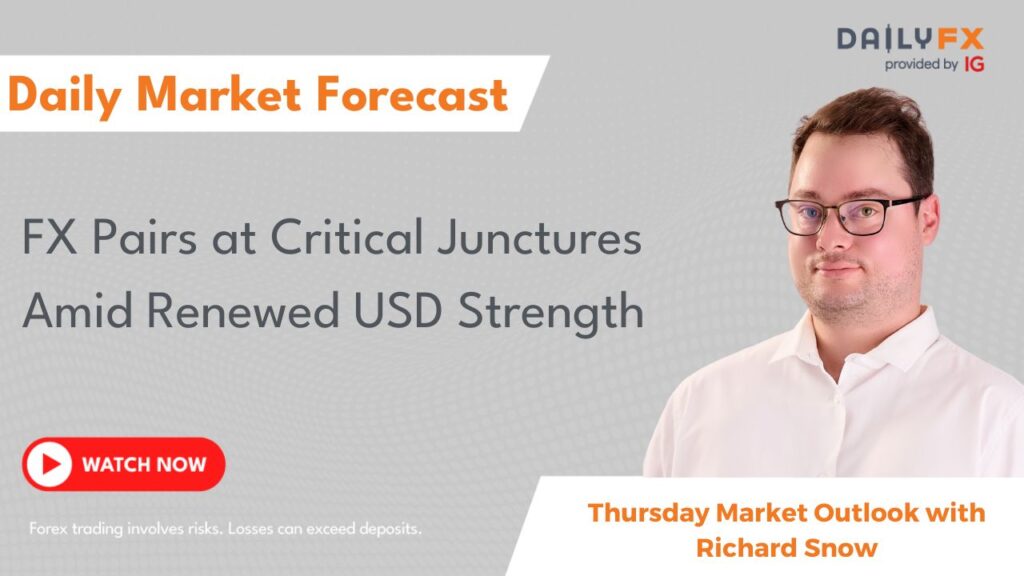 DAILYFX
provided by IG

Daily Market Forecast

FX Pairs at Critical Junctures Amid Renewed USD Strength

WATCH NOW

Forex trading involves risks. Losses can exceed deposits.

Thursday Market Outlook with Richard Snow